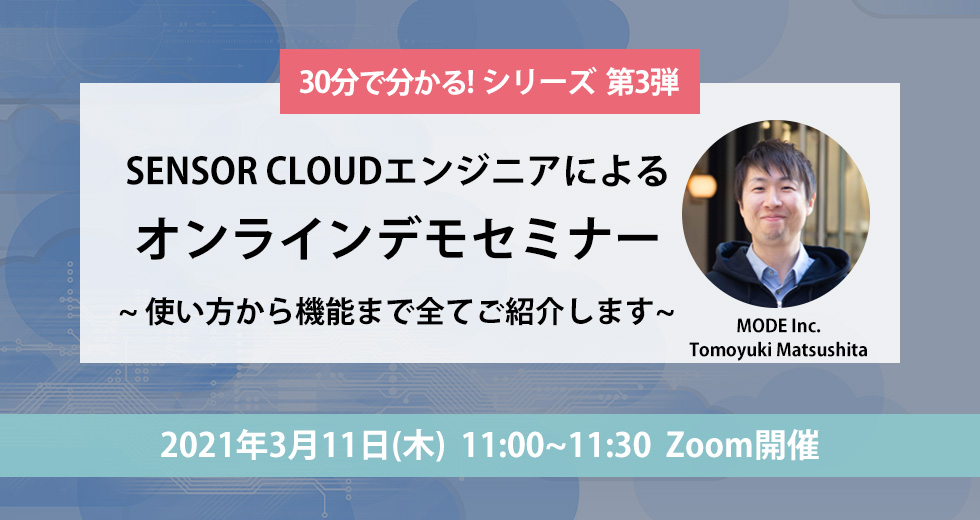 30分で分かる! シリーズ 第3弾

SENSOR CLOUDエンジニアによる
オンラインデモセミナー
~ 使い方から機能まで全てご紹介します~

MODE Inc.
Tomoyuki Matsushita

2021年3月11日(木) 11:00~11:30 Zoom開催